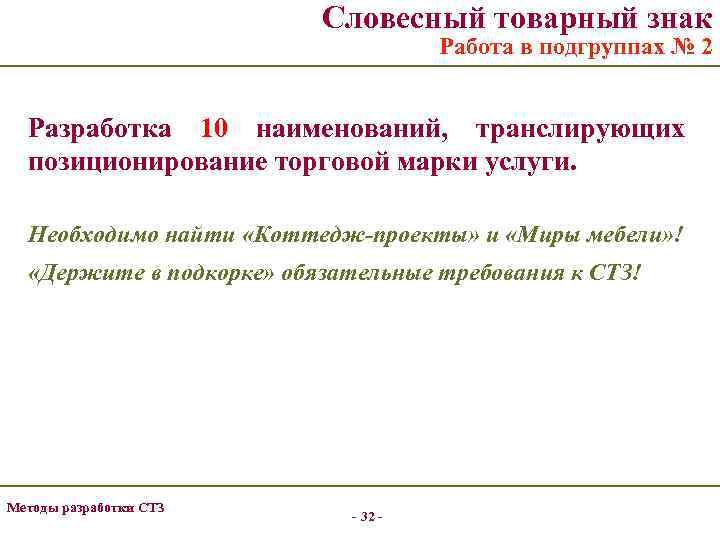 Словесный товарный знак
Работа в подгруппах № 2

Разработка 10 наименований, транслирующих позиционирование торговой марки услуги.

Необходимо найти «Коттедж-проекты» и «Миры мебели»!

«Держите в подкорке» обязательные требования к СТЗ!

Методы разработки СТЗ

- 32 -